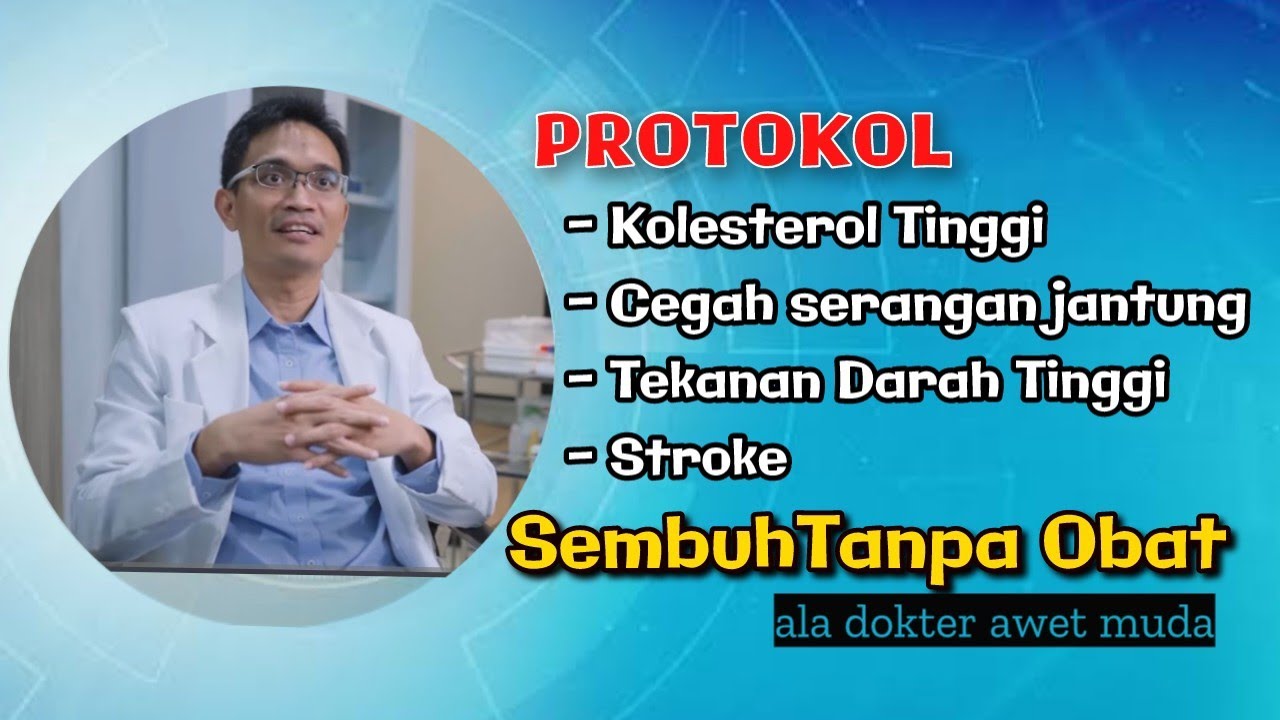 PROTOKOL

- Kolesterol Tinggi
- Cegah serangan jantung
- Tekanan Darah Tinggi
- Stroke

SembuhTanpa Obat

ala dokter awet muda